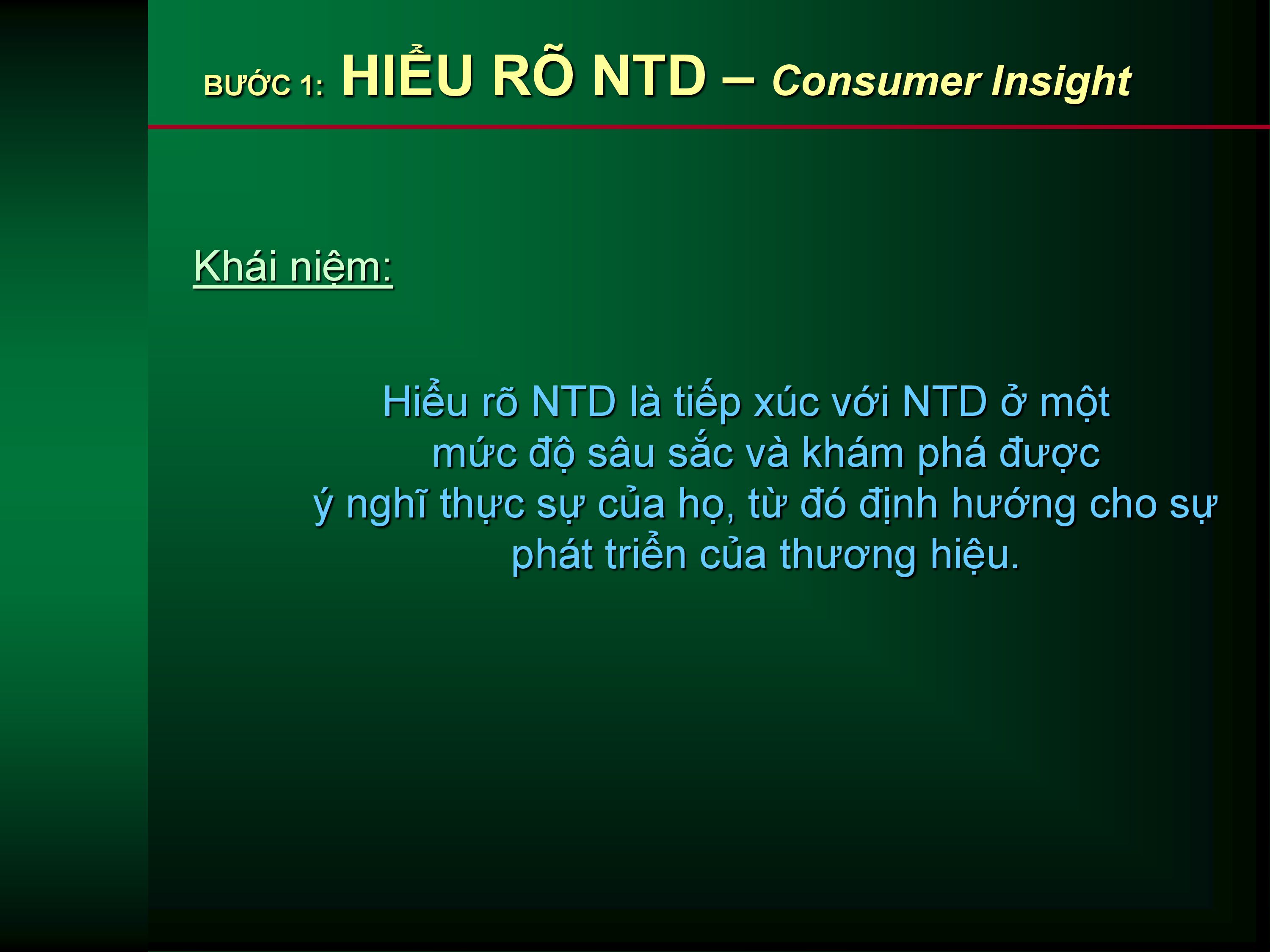 BƯỚC 1: HIỂU RÕ NTD – Consumer Insight

Khái niệm:

Hiểu rõ NTD là tiếp xúc với NTD ở một mức độ sâu sắc và khám phá được ý nghĩ thực sự của họ, từ đó định hướng cho sự phát triển của thương hiệu.